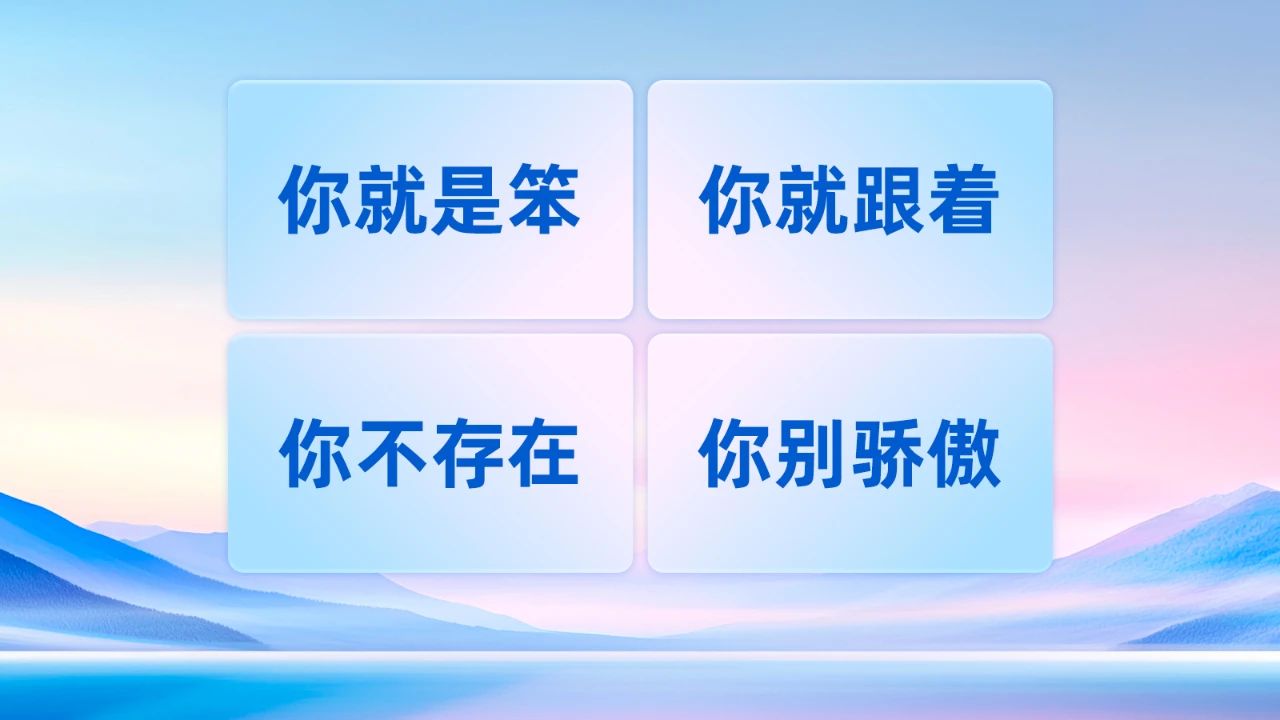 你就是笨

你就跟着

你不存在

你别骄傲